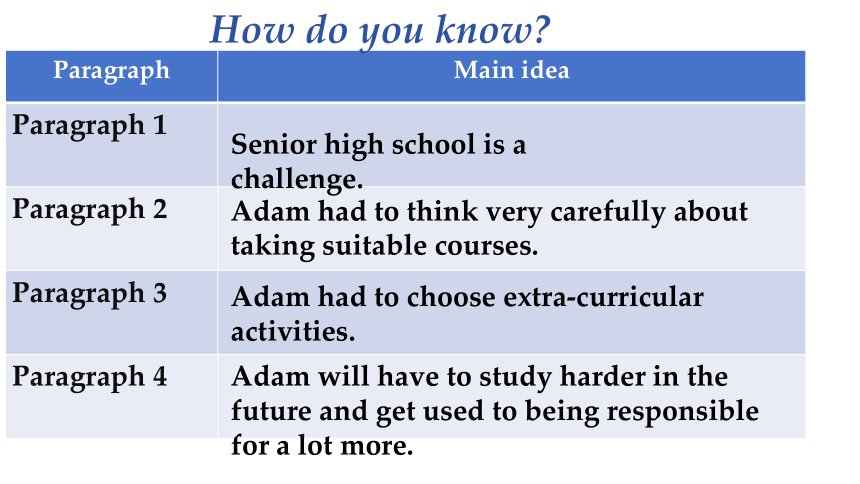 How do you know?

| Paragraph | Main idea |
|---|---|
| Paragraph 1 | Senior high school is a challenge. |
| Paragraph 2 | Adam had to think very carefully about taking suitable courses. |
| Paragraph 3 | Adam had to choose extra-curricular activities. |
| Paragraph 4 | Adam will have to study harder in the future and get used to being responsible for a lot more. |